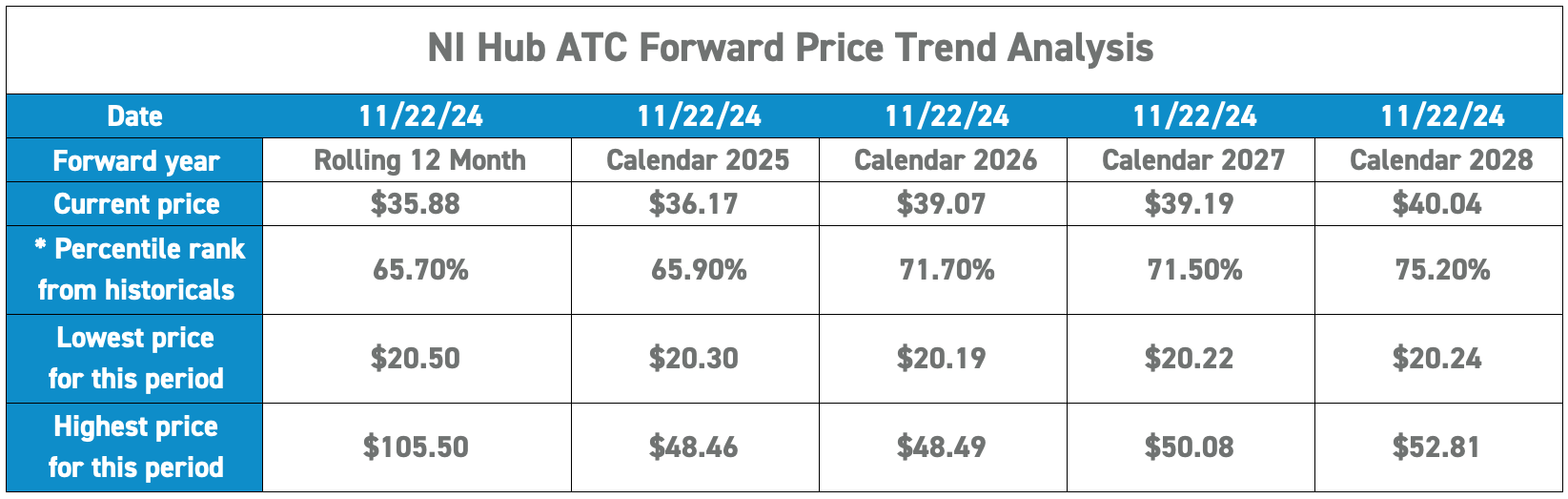 NI Hub ATC Forward Price Trend Analysis

| Date | 11/22/24 | 11/22/24 | 11/22/24 | 11/22/24 | 11/22/24 |
|---|---|---|---|---|---|
| Forward year | Rolling 12 Month | Calendar 2025 | Calendar 2026 | Calendar 2027 | Calendar 2028 |
| Current price | \$35.88 | \$36.17 | \$39.07 | \$39.19 | \$40.04 |
| * Percentile rank from historicals | 65.70% | 65.90% | 71.70% | 71.50% | 75.20% |
| Lowest price for this period | \$20.50 | \$20.30 | \$20.19 | \$20.22 | \$20.24 |
| Highest price for this period | \$105.50 | \$48.46 | \$48.49 | \$50.08 | \$52.81 |